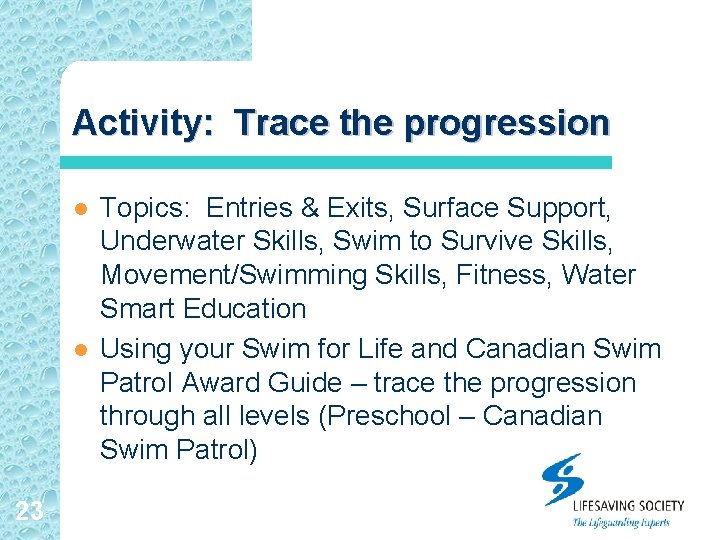 Activity: Trace the progression

- Topics: Entries & Exits, Surface Support, Underwater Skills, Swim to Survive Skills, Movement/Swimming Skills, Fitness, Water Smart Education
- Using your Swim for Life and Canadian Swim Patrol Award Guide – trace the progression through all levels (Preschool – Canadian Swim Patrol)

23

LIFESAVING SOCIETY
The Lifeguarding Experts